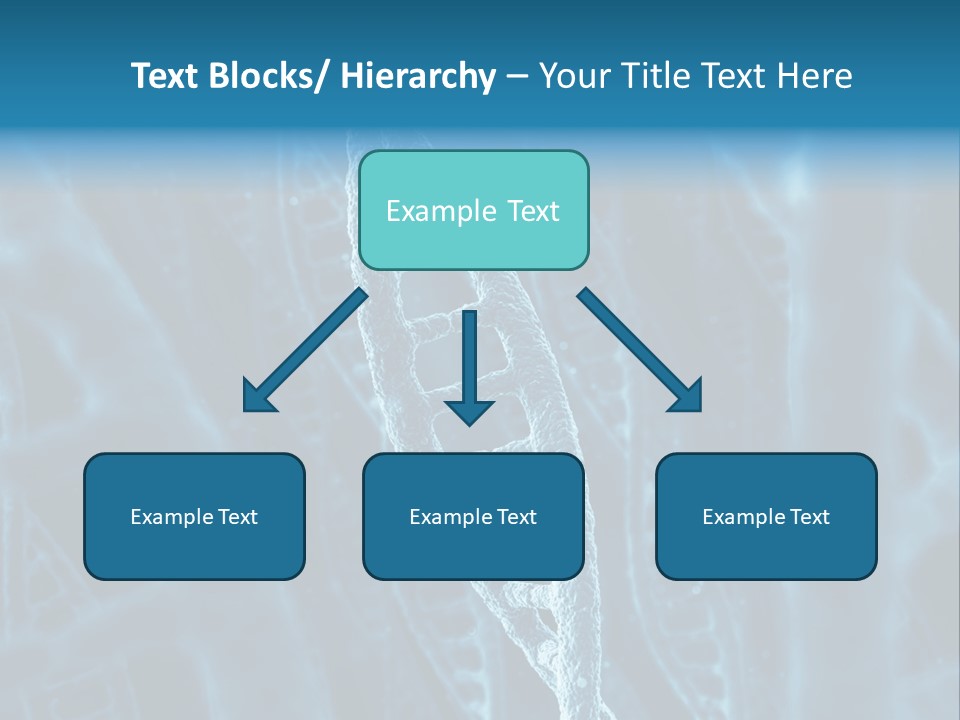 Text Blocks/ Hierarchy – Your Title Text Here

Example Text

Example Text

Example Text

Example Text